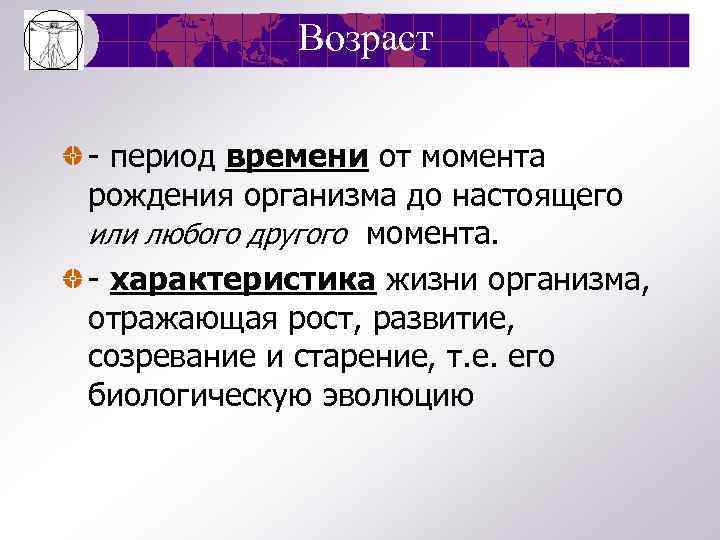 Возраст

- период времени от момента рождения организма до настоящего или любого другого момента.

- характеристика жизни организма, отражающая рост, развитие, созревание и старение, т.е. его биологическую эволюцию